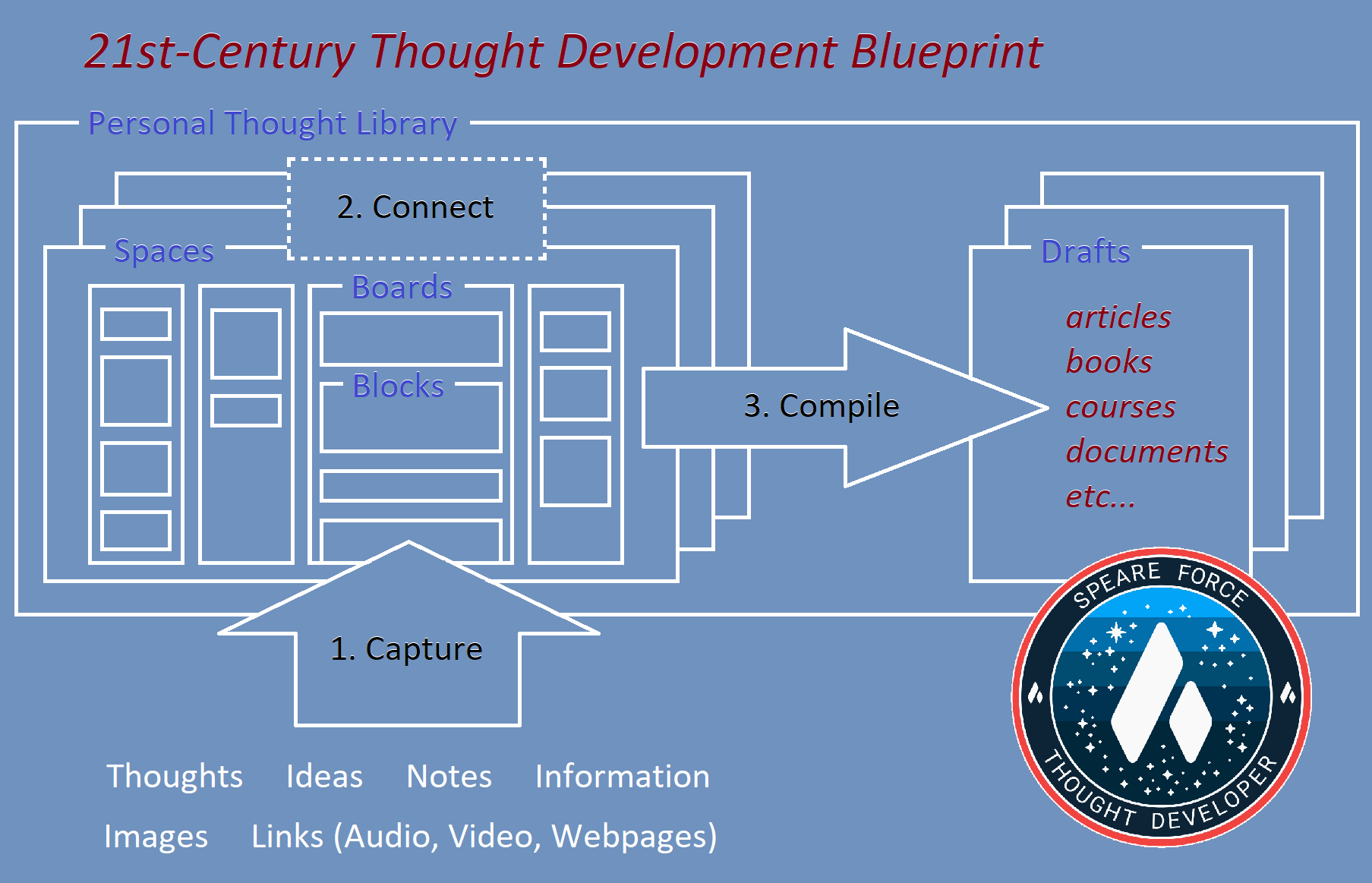 21st-Century Thought Development Blueprint

Personal Thought Library

2. Connect

Spaces

Boards

Blocks

3. Compile

Drafts

articles
books
courses
documents
etc...

1. Capture

Thoughts Ideas Notes Information

Images Links (Audio, Video, Webpages)

SPEARE FORCE
THOUGHT DEVELOPER